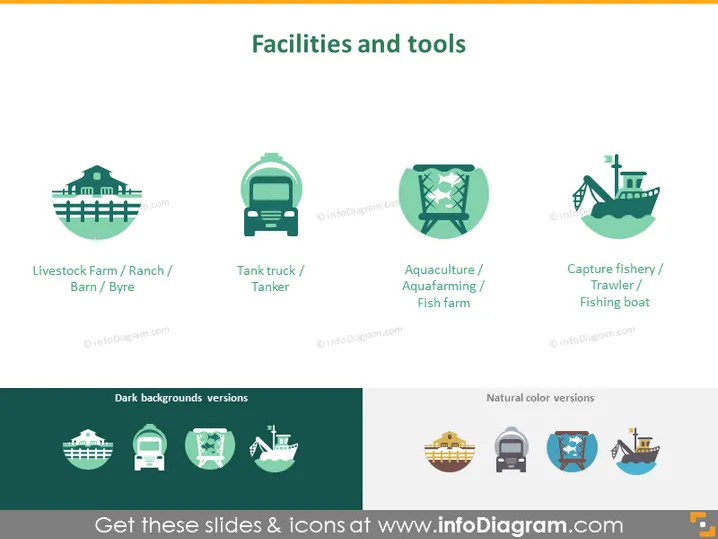 Facilities and tools

© infoDiagram.com

© infoDiagram.com

© infoDiagram.com

Livestock Farm / Ranch / Barn / Byre

Tank truck / Tanker

Aquaculture / Aquafarming / Fish farm

Capture fishery / Trawler / Fishing boat

© infoDiagram.com

© infoDiagram.com

© infoDiagram.com

Dark backgrounds versions

Natural color versions

Get these slides & icons at www.infoDiagram.com